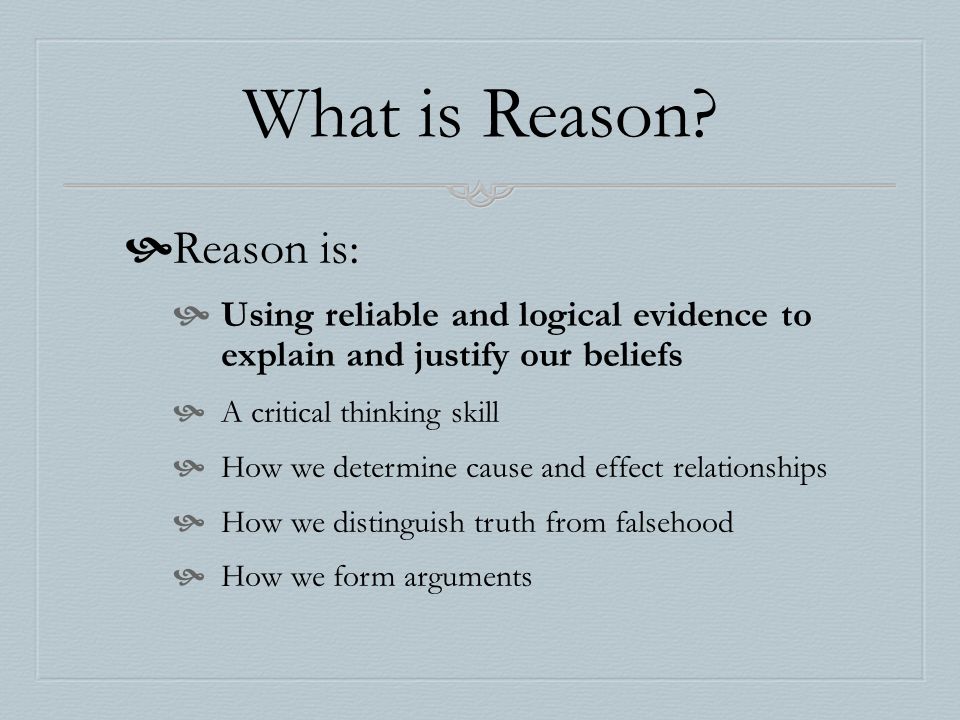 What is Reason?

Reason is:

Using reliable and logical evidence to explain and justify our beliefs

A critical thinking skill

How we determine cause and effect relationships

How we distinguish truth from falsehood

How we form arguments